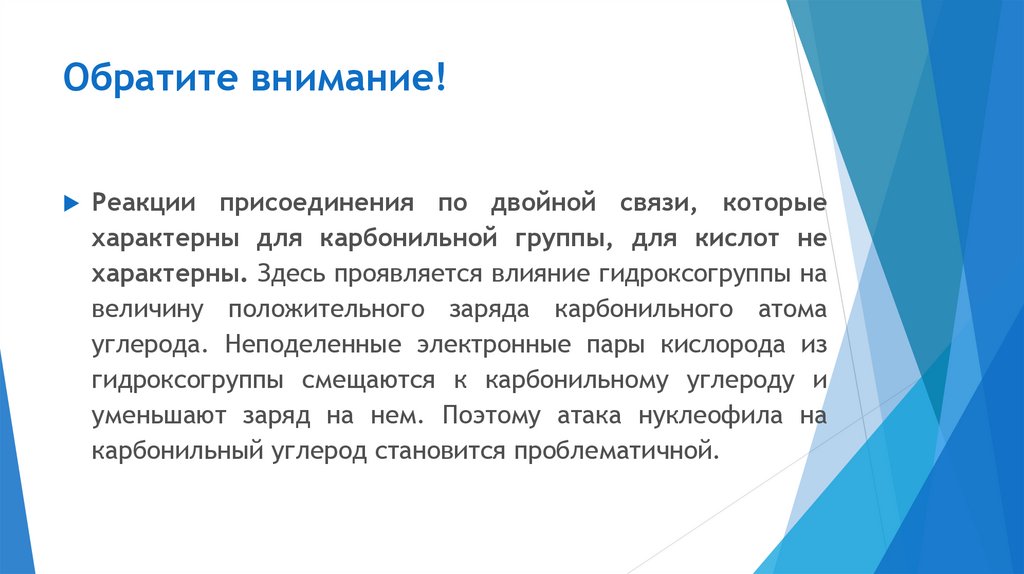 Обратите внимание!

Реакции присоединения по двойной связи, которые характерны для карбонильной группы, для кислот не характерны. Здесь проявляется влияние гидроксогруппы на величину положительного заряда карбонильного атома углерода. Неподеленные электронные пары кислорода из гидроксогруппы смещаются к карбонильному углероду и уменьшают заряд на нем. Поэтому атака нуклеофила на карбонильный углерод становится проблематичной.